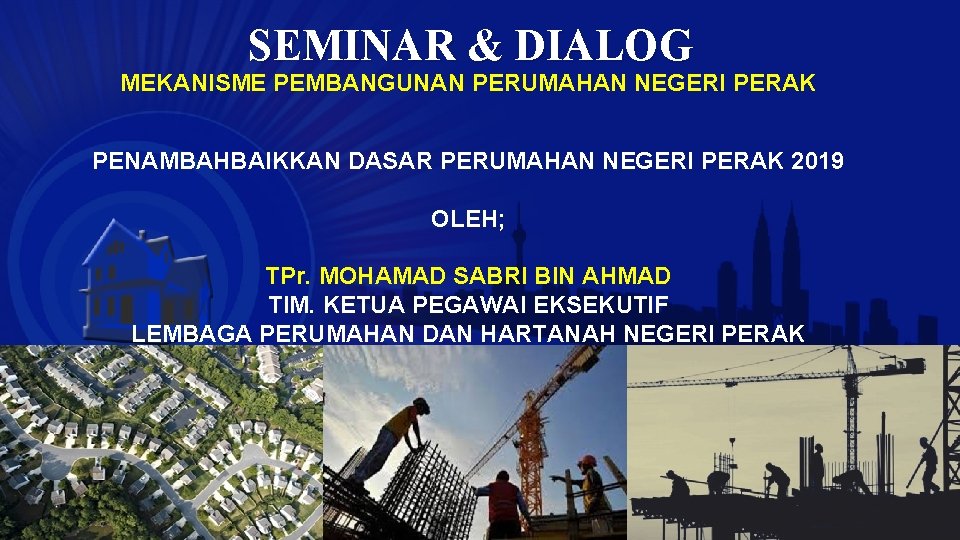 SEMINAR & DIALOG
MEKANISME PEMBANGUNAN PERUMAHAN NEGERI PERAK

PENAMBAHBAIKKAN DASAR PERUMAHAN NEGERI PERAK 2019

OLEH;

TPr. MOHAMAD SABRI BIN AHMAD
TIM. KETUA PEGAWAI EKSEKUTIF
LEMBAGA PERUMAHAN DAN HARTANAH NEGERI PERAK